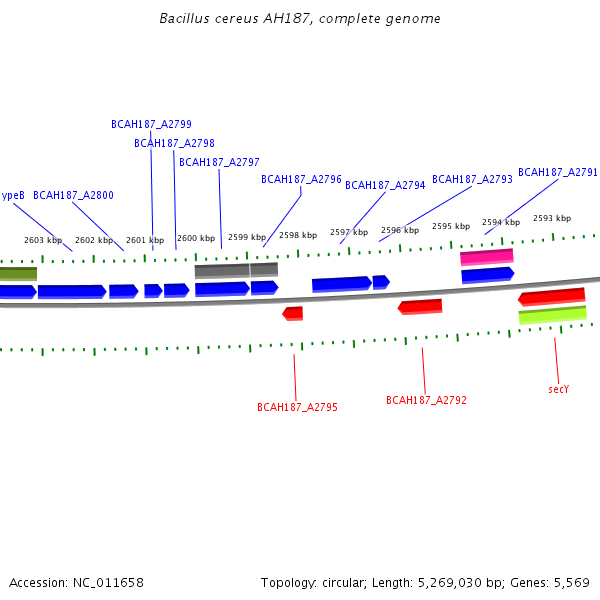 Bacillus cereus AH187, complete genome

BCAH187_A2799
BCAH187_A2798
BCAH187_A2797
BCAH187_A2796
BCAH187_A2794
BCAH187_A2793
BCAH187_A2791
ypeB
BCAH187_A2800

2603 kbp
2602 kbp
2601 kbp
2600 kbp
2599 kbp
2598 kbp
2597 kbp
2596 kbp
2595 kbp
2594 kbp
2593 kbp

BCAH187_A2795
BCAH187_A2792
secY

Accession: NC_011658
Topology: circular; Length: 5,269,030 bp; Genes: 5,569